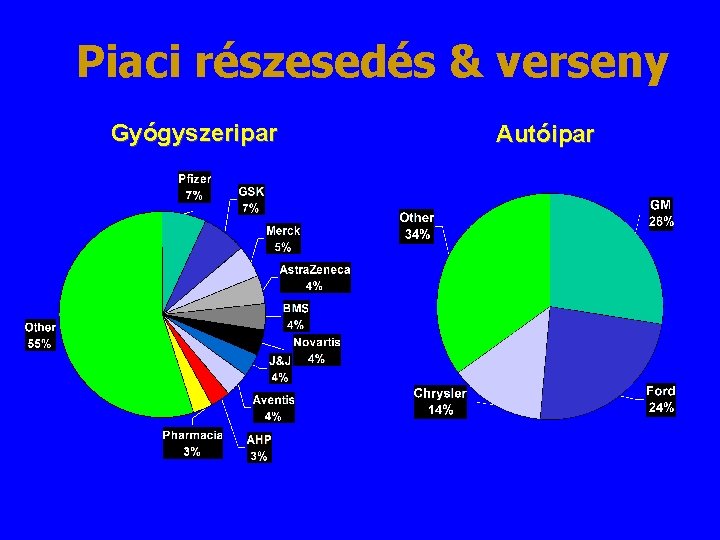 Piaci részesedés & verseny

Gyógyszeripar

Pfizer 7%
GSK 7%
Merck 5%
AstraZeneca 4%
BMS 4%
Novartis 4%
J&J 4%
Aventis 4%
AHP 3%
Pharmacia 3%
Other 55%

Autóipar

GM 28%
Ford 24%
Chrysler 14%
Other 34%